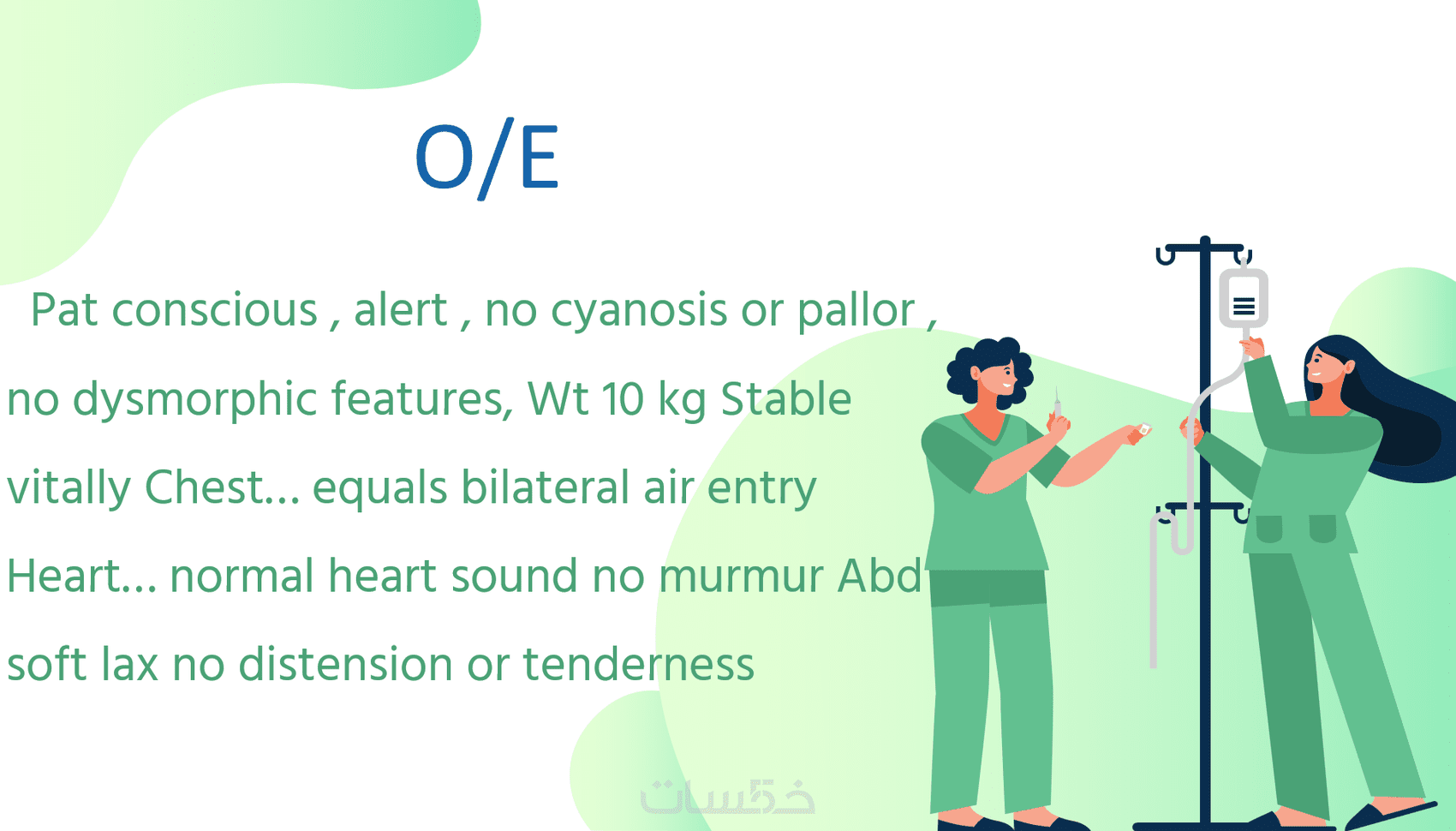 O/E

Pat conscious , alert , no cyanosis or pallor , no dysmorphic features, Wt 10 kg Stable vitally Chest... equals bilateral air entry Heart... normal heart sound no murmur Abd soft lax no distension or tenderness

خمسات